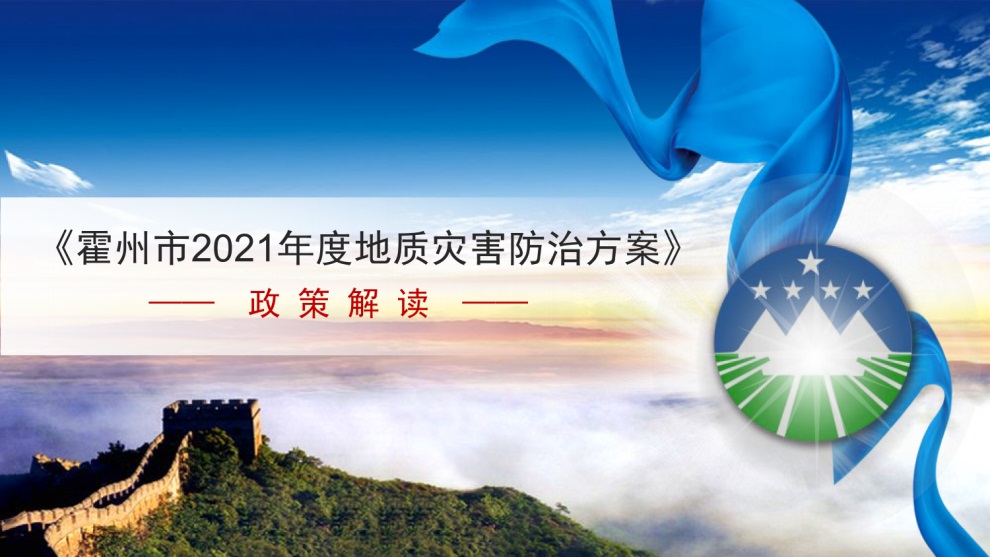 《霍州市2021年度地质灾害防治方案》

—— 政策解读 ——